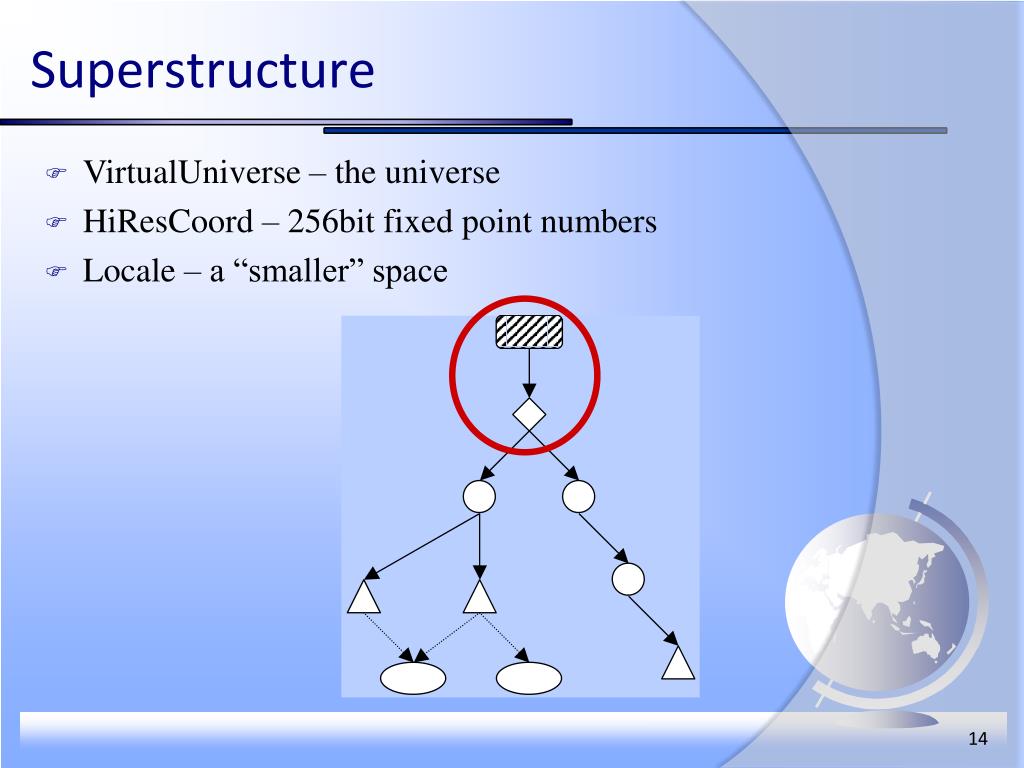 Superstructure

VirtualUniverse – the universe

HiResCoord – 256bit fixed point numbers

Locale – a “smaller” space

14